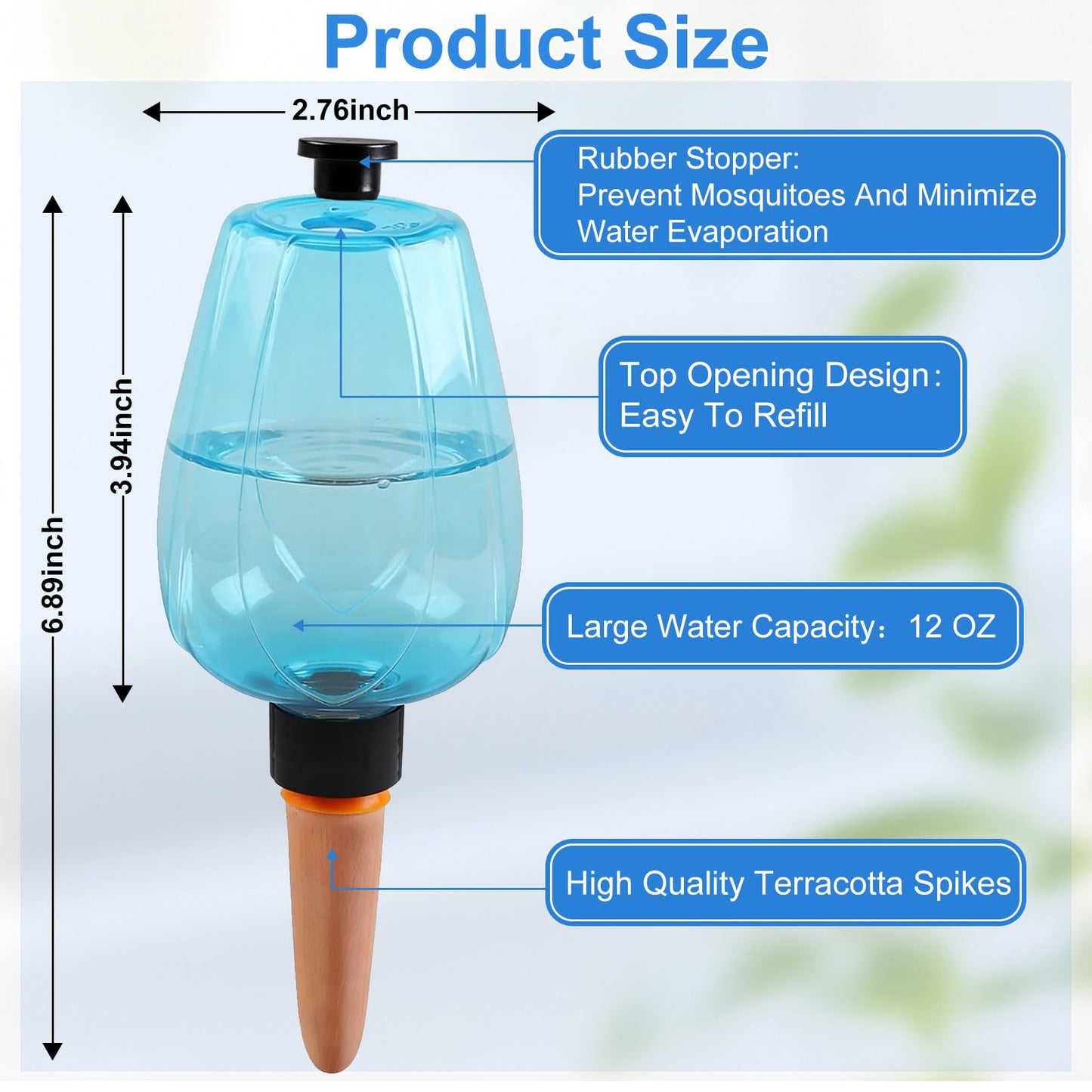 Product Size

2.76inch

6.89inch

3.94inch

Rubber Stopper:
Prevent Mosquitoes And Minimize Water Evaporation

Top Opening Design:
Easy To Refill

Large Water Capacity: 12 OZ

High Quality Terracotta Spikes